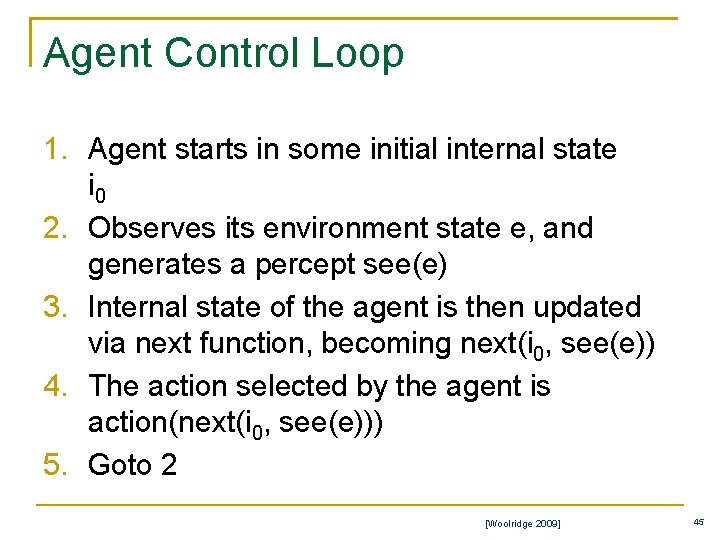 Agent Control Loop

1. Agent starts in some initial internal state $i_0$
2. Observes its environment state e, and generates a percept see(e)
3. Internal state of the agent is then updated via next function, becoming next($i_0$, see(e))
4. The action selected by the agent is action(next($i_0$, see(e)))
5. Goto 2

[Woolridge 2009]

45